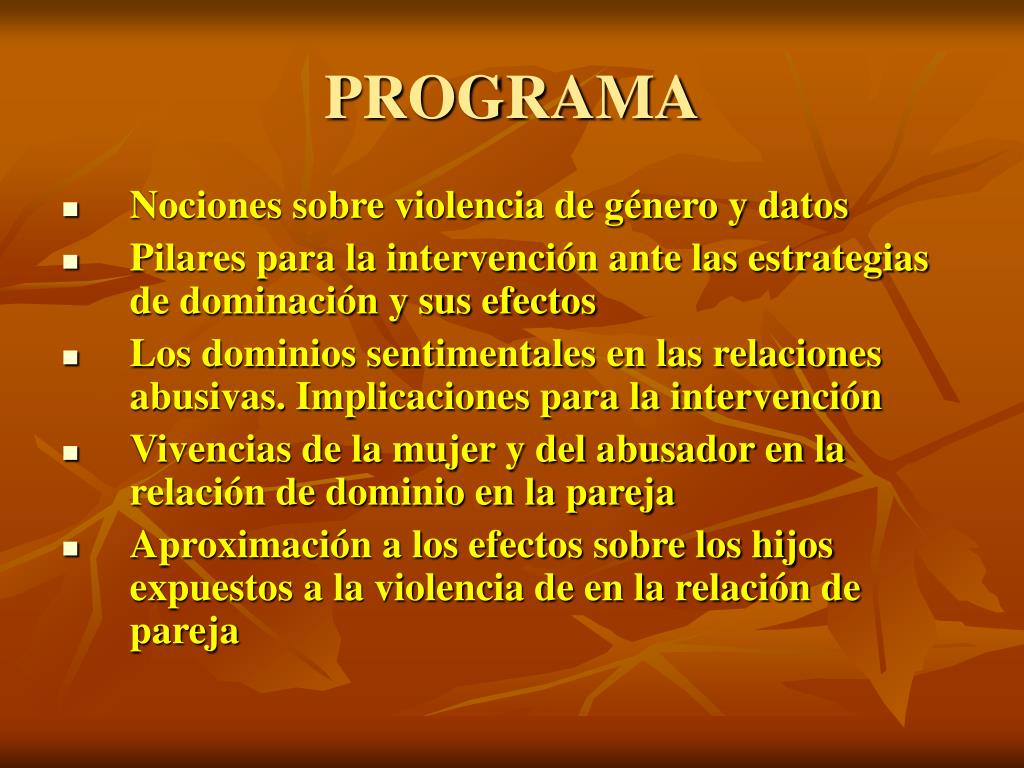 PROGRAMA

- Nociones sobre violencia de género y datos
- Pilares para la intervención ante las estrategias de dominación y sus efectos
- Los dominios sentimentales en las relaciones abusivas. Implicaciones para la intervención
- Vivencias de la mujer y del abusador en la relación de dominio en la pareja
- Aproximación a los efectos sobre los hijos expuestos a la violencia de en la relación de pareja